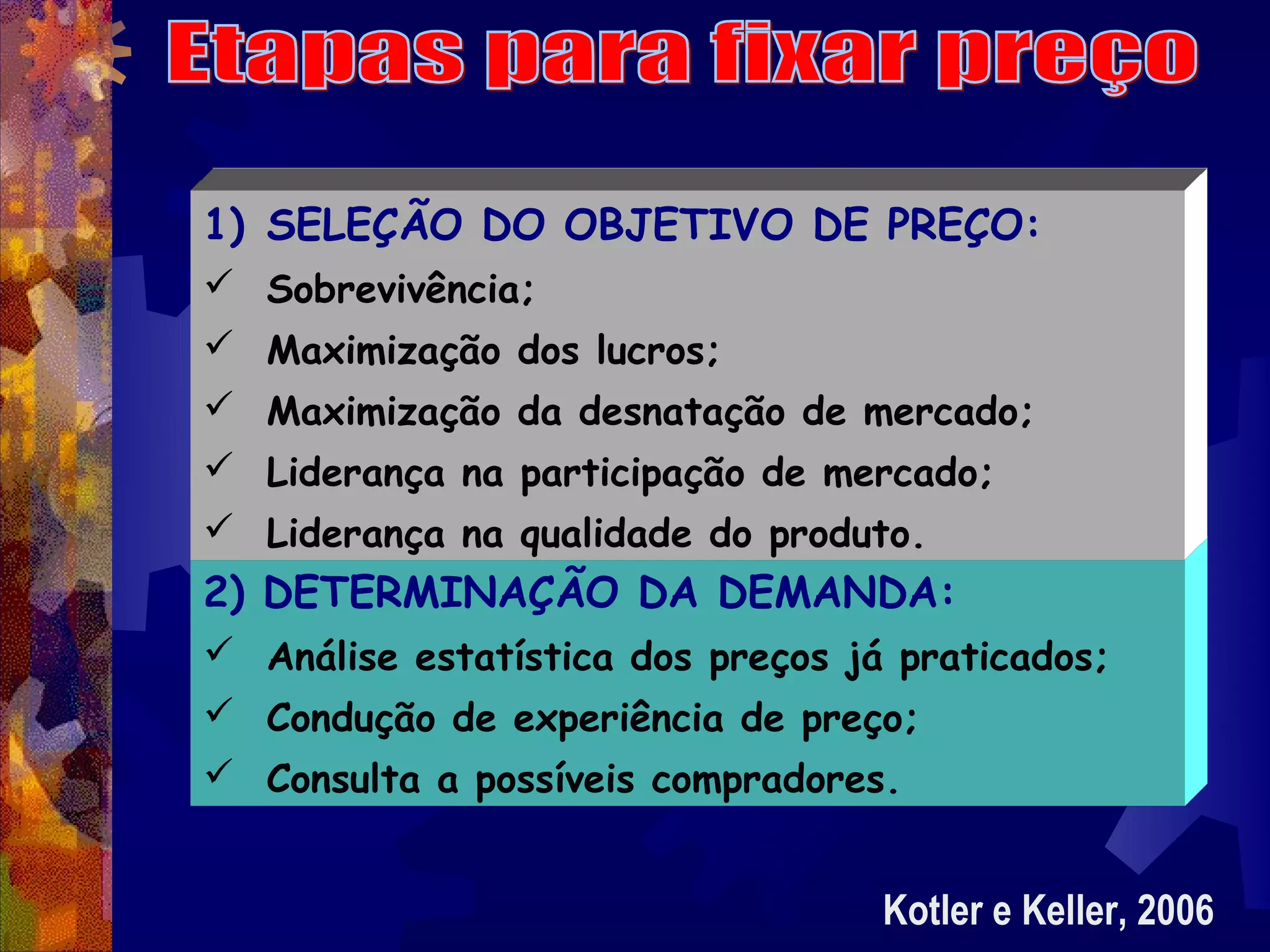 Etapas para fixar preço

1) SELEÇÃO DO OBJETIVO DE PREÇO:

✓ Sobrevivência;

✓ Maximização dos lucros;

✓ Maximização da desnatação de mercado;

✓ Liderança na participação de mercado;

✓ Liderança na qualidade do produto.

2) DETERMINAÇÃO DA DEMANDA:

✓ Análise estatística dos preços já praticados;

✓ Condução de experiência de preço;

✓ Consulta a possíveis compradores.

Kotler e Keller, 2006